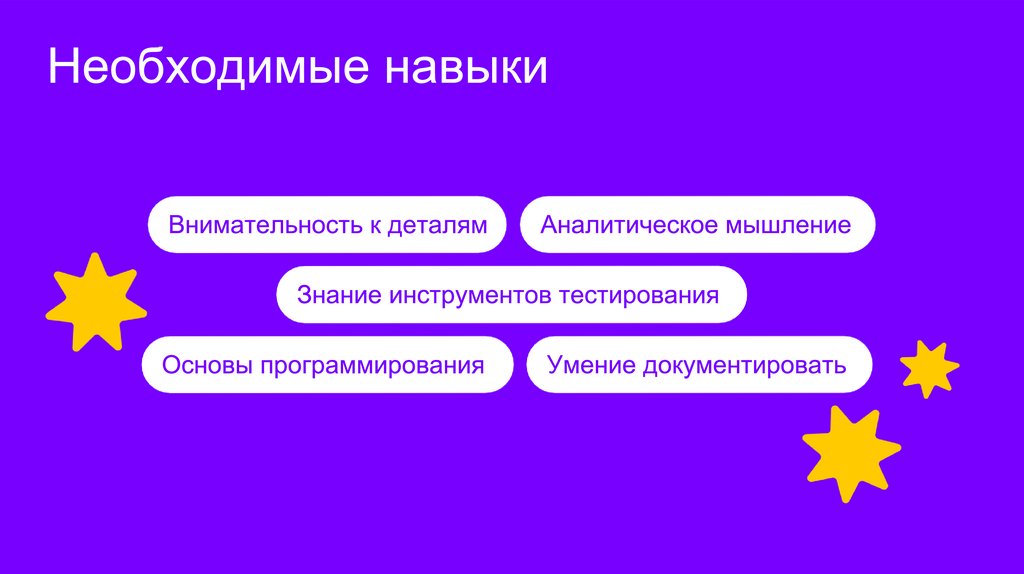 Необходимые навыки

Внимательность к деталям

Аналитическое мышление

Знание инструментов тестирования

Основы программирования

Умение документировать